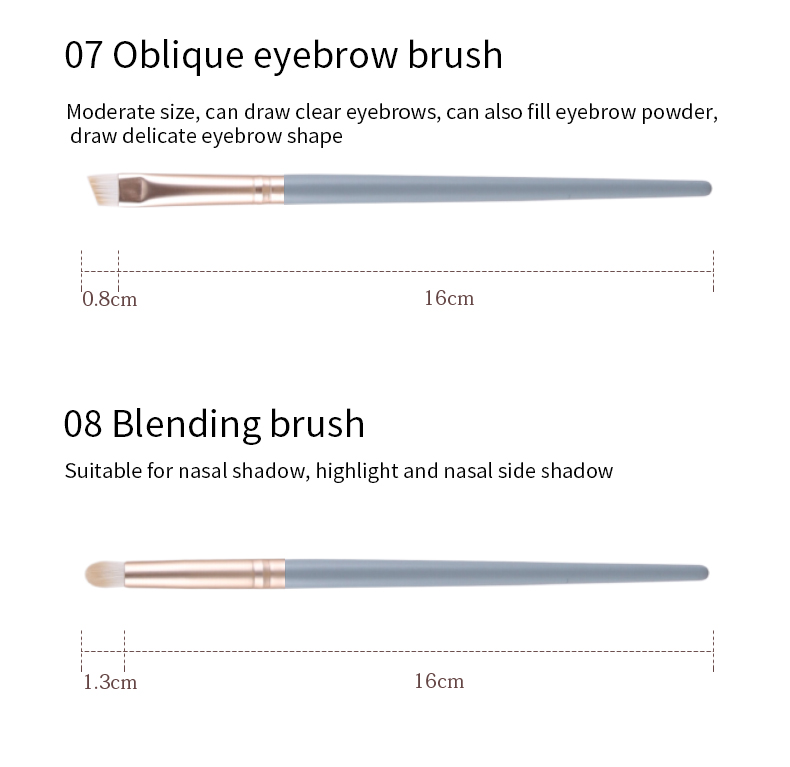 07 Oblique eyebrow brush

Moderate size, can draw clear eyebrows, can also fill eyebrow powder, draw delicate eyebrow shape

0.8cm

16cm

08 Blending brush

Suitable for nasal shadow, highlight and nasal side shadow

1.3cm

16cm